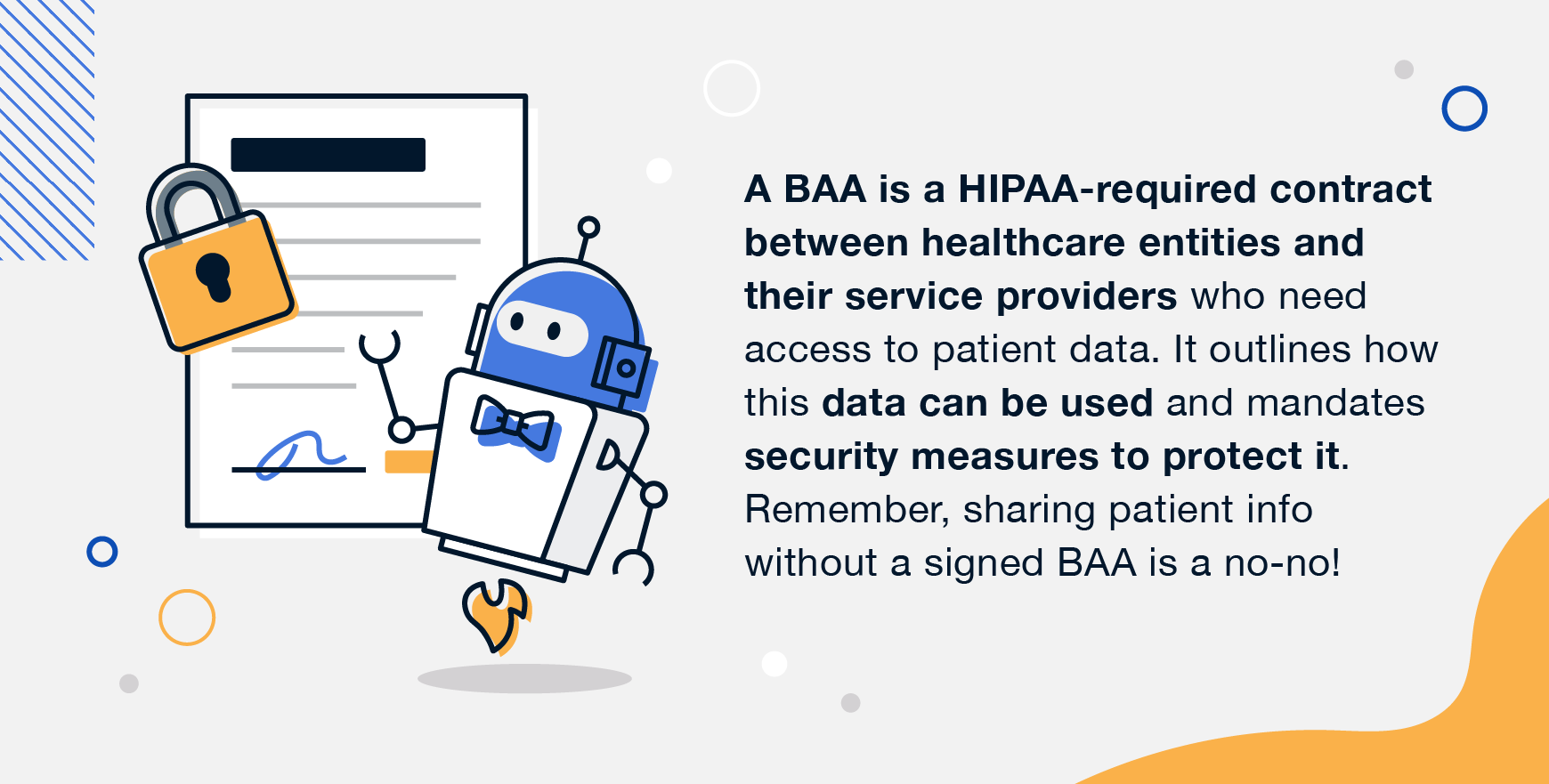 A BAA is a HIPAA-required contract between healthcare entities and their service providers who need access to patient data. It outlines how this data can be used and mandates security measures to protect it. Remember, sharing patient info without a signed BAA is a no-no!